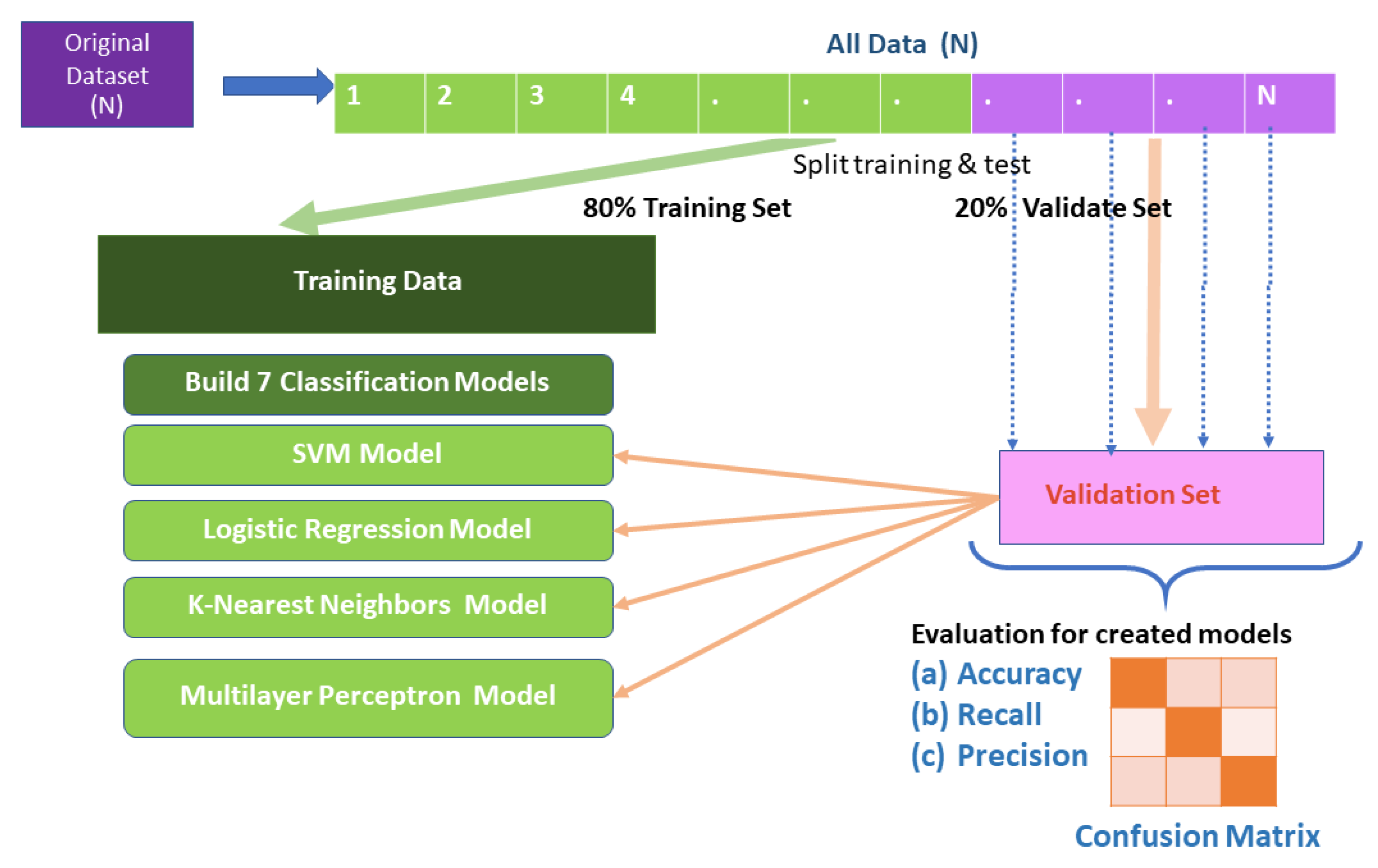 Original Dataset (N)

All Data (N)

1 2 3 4 . . . . . . N

Split training & test

80% Training Set

20% Validate Set

Training Data

Build 7 Classification Models

SVM Model

Logistic Regression Model

K-Nearest Neighbors Model

Multilayer Perceptron Model

Validation Set

Evaluation for created models

(a) Accuracy

(b) Recall

(c) Precision

Confusion Matrix